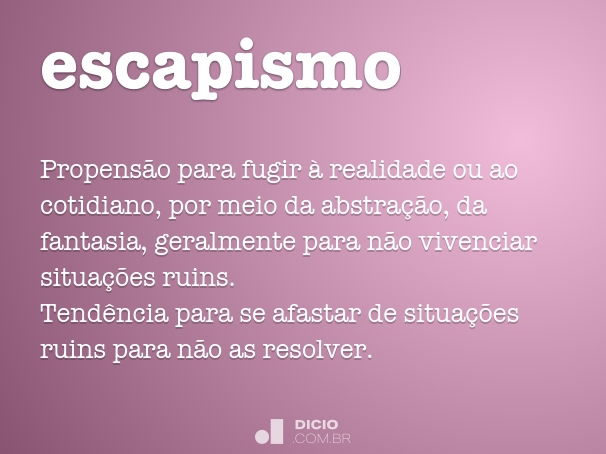 escapismo

Propensão para fugir à realidade ou ao cotidiano, por meio da abstração, da fantasia, geralmente para não vivenciar situações ruins.
Tendência para se afastar de situações ruins para não as resolver.

DICIO
.COM.BR